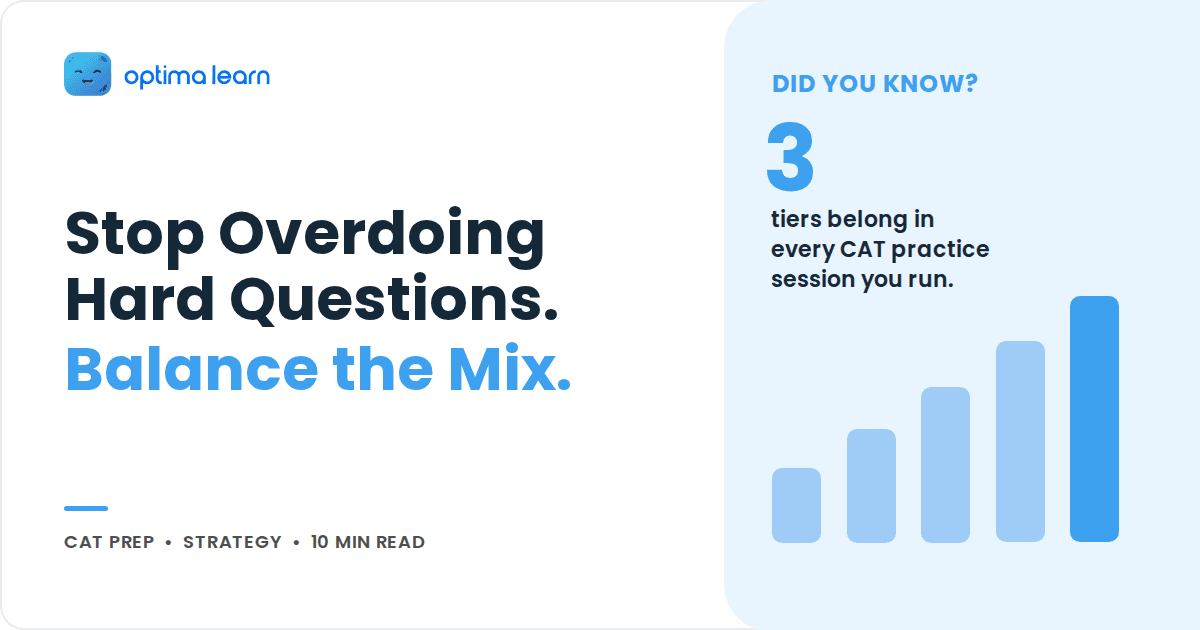 optima learn

Stop Overdoing Hard Questions. Balance the Mix.

CAT PREP • STRATEGY • 10 MIN READ

DID YOU KNOW?

3

tiers belong in every CAT practice session you run.